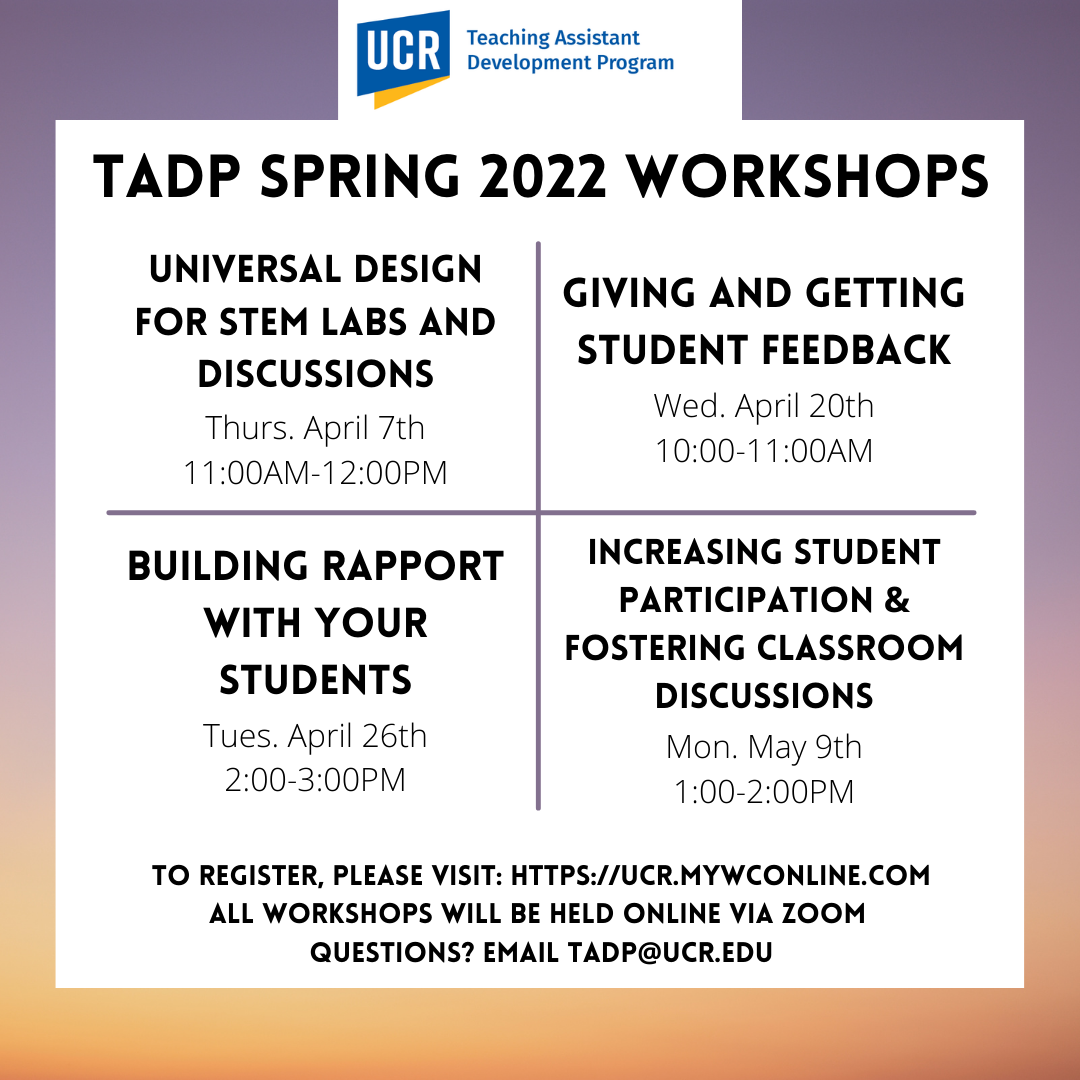 UCR Teaching Assistant Development Program

TADP SPRING 2022 WORKSHOPS

UNIVERSAL DESIGN FOR STEM LABS AND DISCUSSIONS
Thurs. April 7th
11:00AM-12:00PM

GIVING AND GETTING STUDENT FEEDBACK
Wed. April 20th
10:00-11:00AM

BUILDING RAPPORT WITH YOUR STUDENTS
Tues. April 26th
2:00-3:00PM

INCREASING STUDENT PARTICIPATION & FOSTERING CLASSROOM DISCUSSIONS
Mon. May 9th
1:00-2:00PM

TO REGISTER, PLEASE VISIT: HTTPS://UCR.MYWCONLINE.COM
ALL WORKSHOPS WILL BE HELD ONLINE VIA ZOOM
QUESTIONS? EMAIL TADP@UCR.EDU